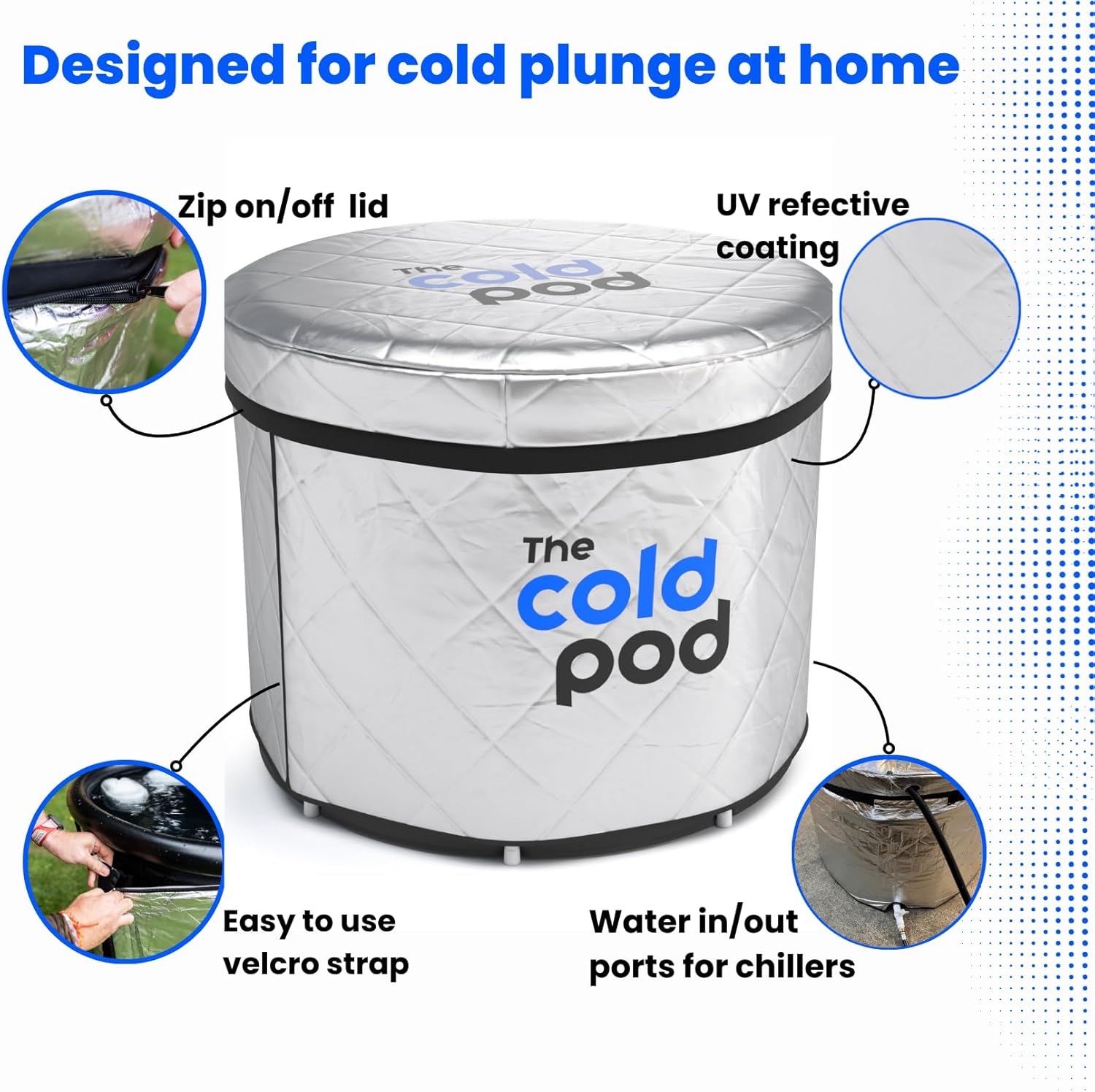 Designed for cold plunge at home

Zip on/off lid

UV refective coating

The cold pod

The cold pod

Easy to use velcro strap

Water in/out ports for chillers